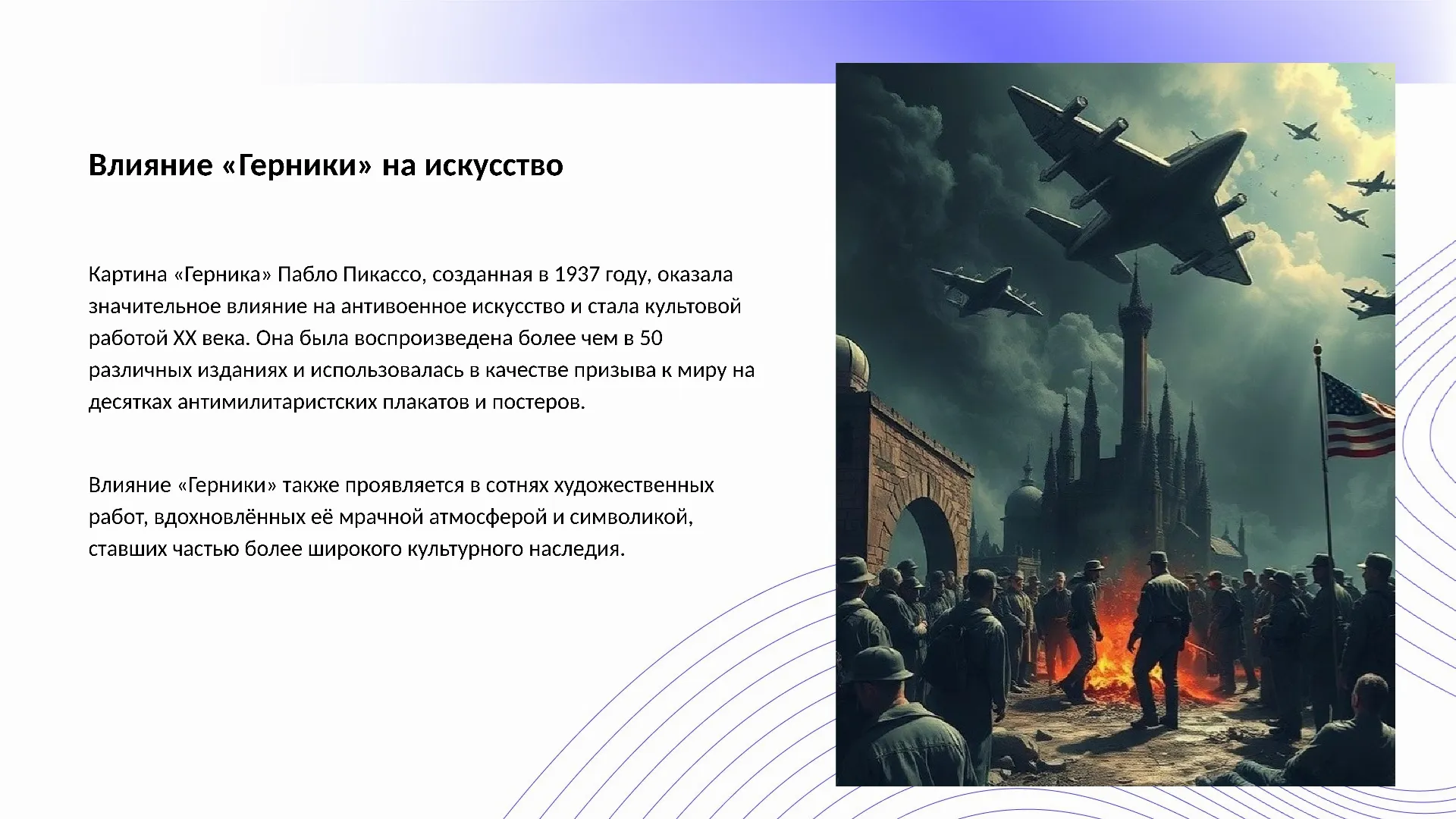 Влияние «Герники» на искусство

Картина «Герника» Пабло Пикассо, созданная в 1937 году, оказала значительное влияние на антивоенное искусство и стала культовой работой XX века. Она была воспроизведена более чем в 50 различных изданиях и использовалась в качестве призыва к миру на десятках антимилитаристских плакатов и постеров.

Влияние «Герники» также проявляется в сотнях художественных работ, вдохновлённых её мрачной атмосферой и символикой, ставших частью более широкого культурного наследия.